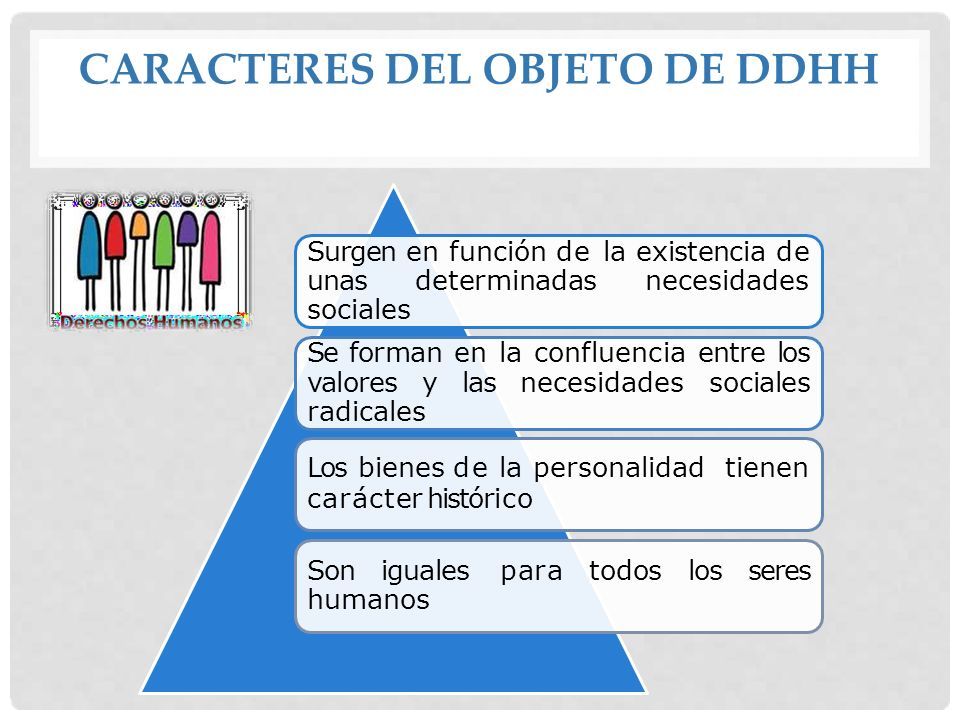 CARACTERES DEL OBJETO DE DDHH

Derechos Humanos

Surgen en función de la existencia de unas determinadas necesidades sociales

Se forman en la confluencia entre los valores y las necesidades sociales radicales

Los bienes de la personalidad tienen carácter histórico

Son iguales para todos los seres humanos